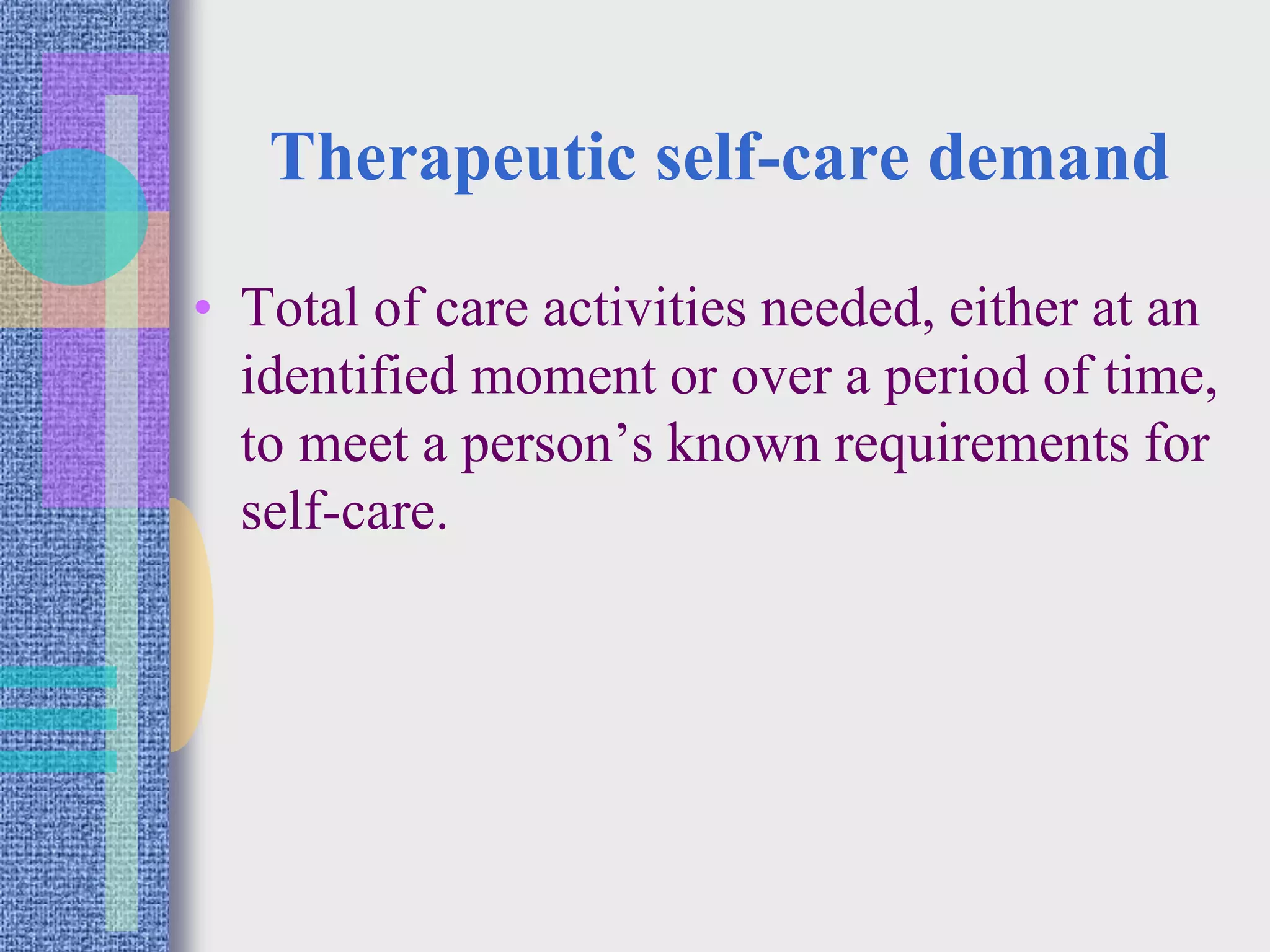 Therapeutic self-care demand

• Total of care activities needed, either at an identified moment or over a period of time, to meet a person’s known requirements for self-care.